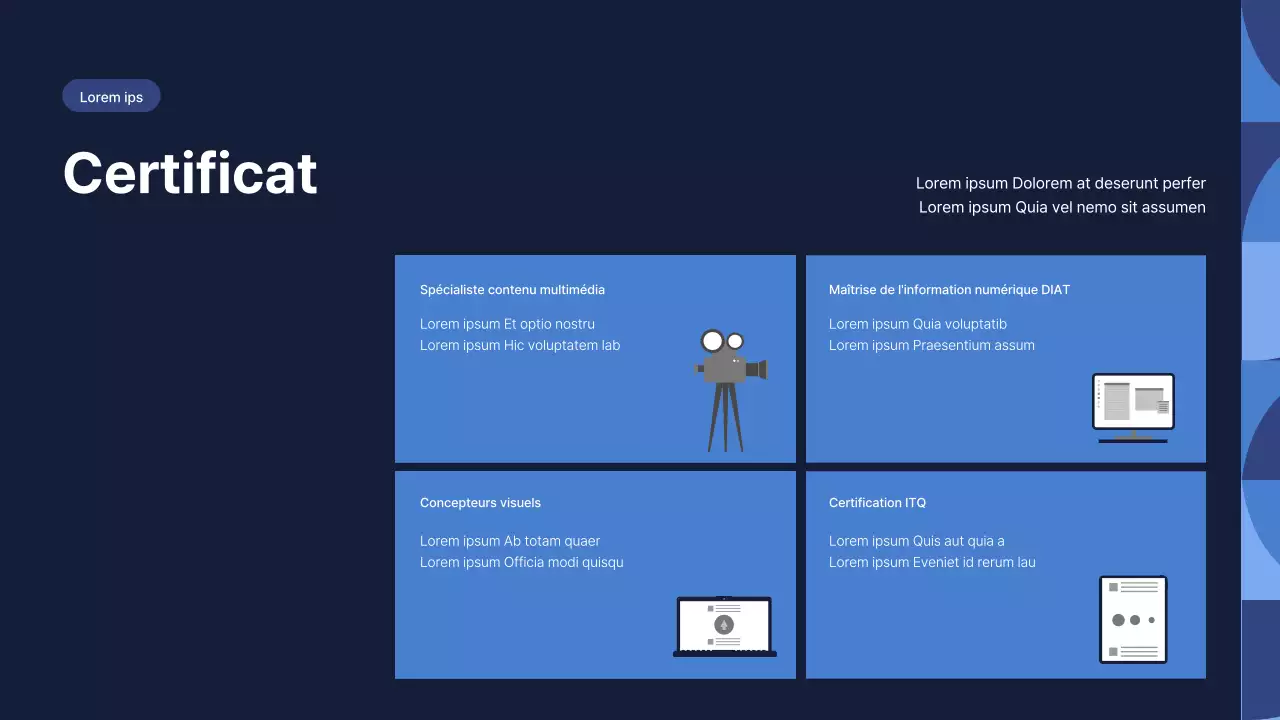 Lorem ips

Certificat

Lorem ipsum Dolorem at deserunt perfer
Lorem ipsum Quia vel nemo sit assumen

Spécialiste contenu multimédia

Lorem ipsum Et optio nostru
Lorem ipsum Hic voluptatem lab

Maîtrise de l'information numérique DIAT

Lorem ipsum Quia voluptatib
Lorem ipsum Praesentium assum

Concepteurs visuels

Lorem ipsum Ab totam quaer
Lorem ipsum Officia modi quisqu

Certification ITQ

Lorem ipsum Quis aut quia a
Lorem ipsum Eveniet id rerum lau